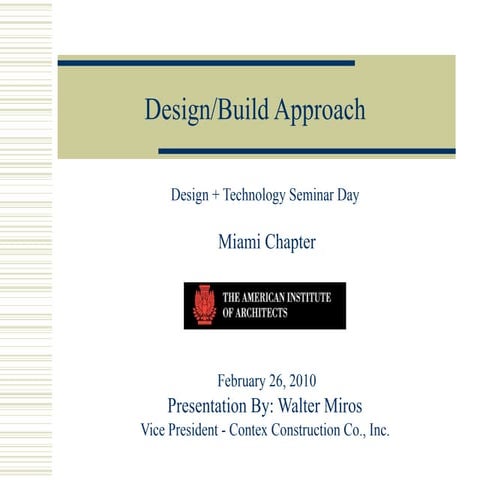 Design/Build Approach

Design + Technology Seminar Day

Miami Chapter

THE AMERICAN INSTITUTE OF ARCHITECTS

February 26, 2010

Presentation By: Walter Miros

Vice President - Contex Construction Co., Inc.